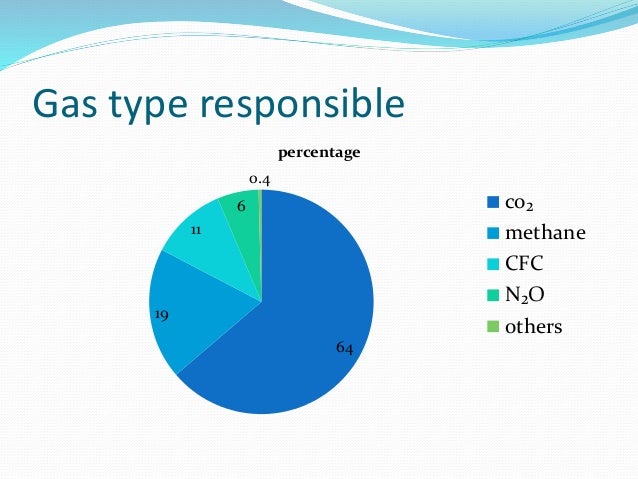 Gas type responsible

percentage

0.4
6
11
19
64

$co_2$
methane
CFC
$N_2O$
others